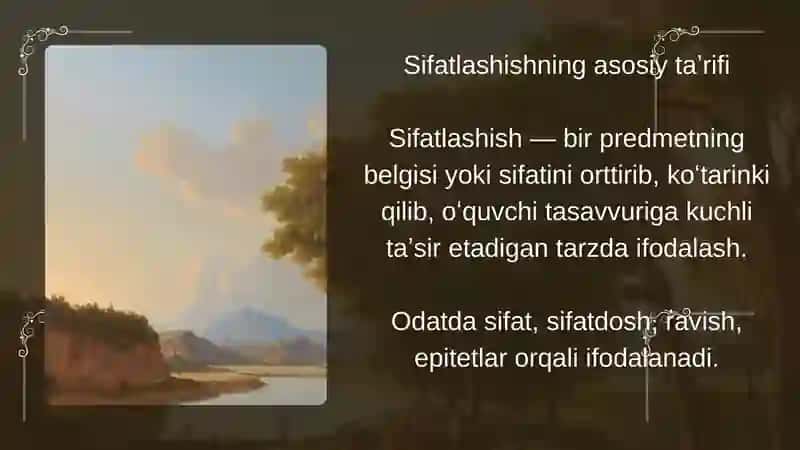 Sifatlashishning asosiy ta’rifi

Sifatlashish — bir predmetning belgisi yoki sifatini orttirib, ko‘tarinki qilib, o‘quvchi tasavvuriga kuchli ta’sir etadigan tarzda ifodalash.

Odatda sifat, sifatdosh, ravish, epitetlar orqali ifodalanadi.